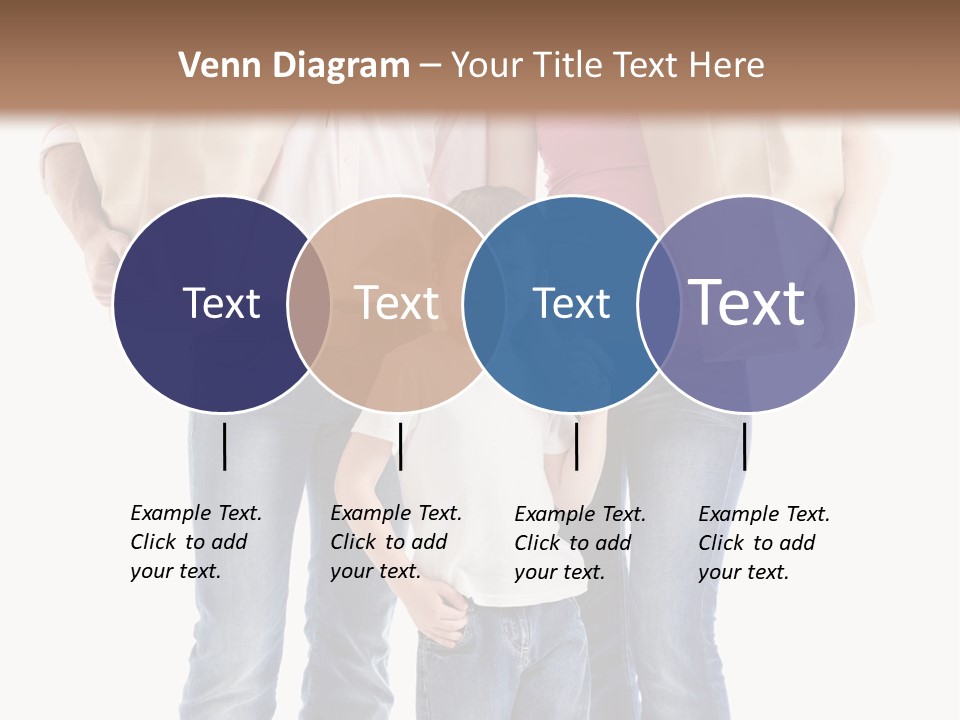 Venn Diagram – Your Title Text Here

Text

Text

Text

Text

Example Text. Click to add your text.

Example Text. Click to add your text.

Example Text. Click to add your text.

Example Text. Click to add your text.